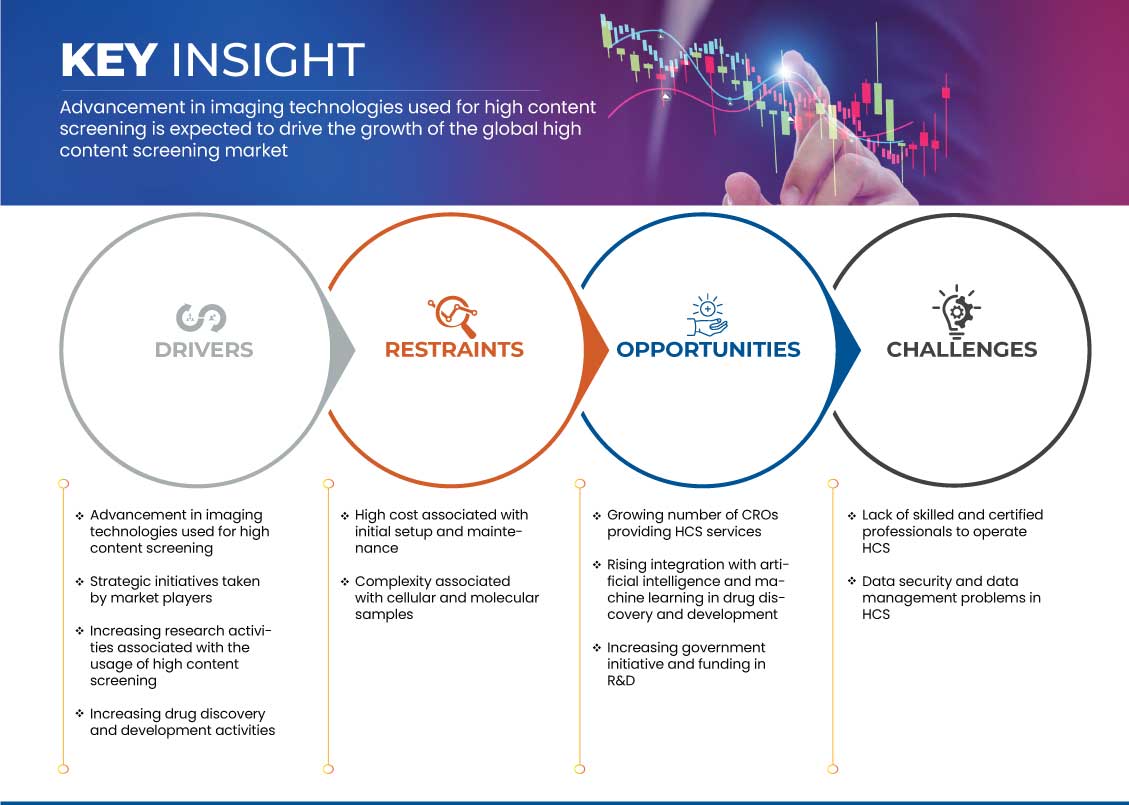 KEY INSIGHT

Advancement in imaging technologies used for high content screening is expected to drive the growth of the global high content screening market

DRIVERS

RESTRAINTS

OPPORTUNITIES

CHALLENGES

❖ Advancement in imaging technologies used for high content screening

❖ Strategic initiatives taken by market players

❖ Increasing research activities associated with the usage of high content screening

❖ Increasing drug discovery and development activities

❖ High cost associated with initial setup and maintenance

❖ Complexity associated with cellular and molecular samples

❖ Growing number of CROs providing HCS services

❖ Rising integration with artificial intelligence and machine learning in drug discovery and development

❖ Increasing government initiative and funding in R&D

❖ Lack of skilled and certified professionals to operate HCS

❖ Data security and data management problems in HCS